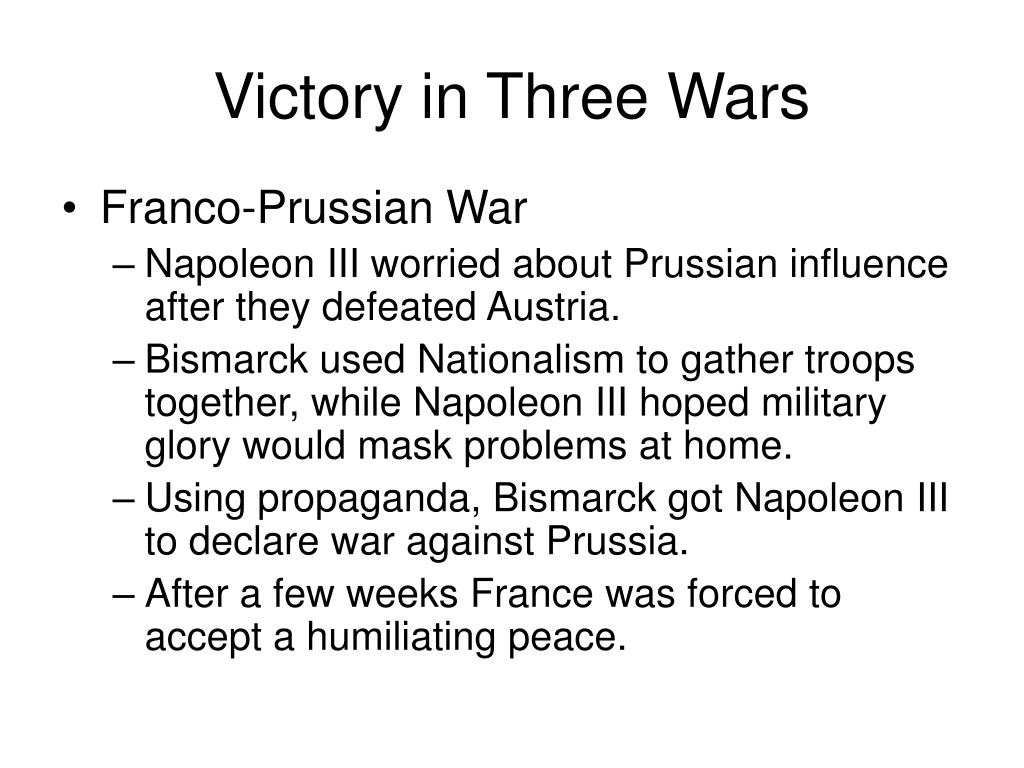 Victory in Three Wars

• Franco-Prussian War
– Napoleon III worried about Prussian influence after they defeated Austria.
– Bismarck used Nationalism to gather troops together, while Napoleon III hoped military glory would mask problems at home.
– Using propaganda, Bismarck got Napoleon III to declare war against Prussia.
– After a few weeks France was forced to accept a humiliating peace.